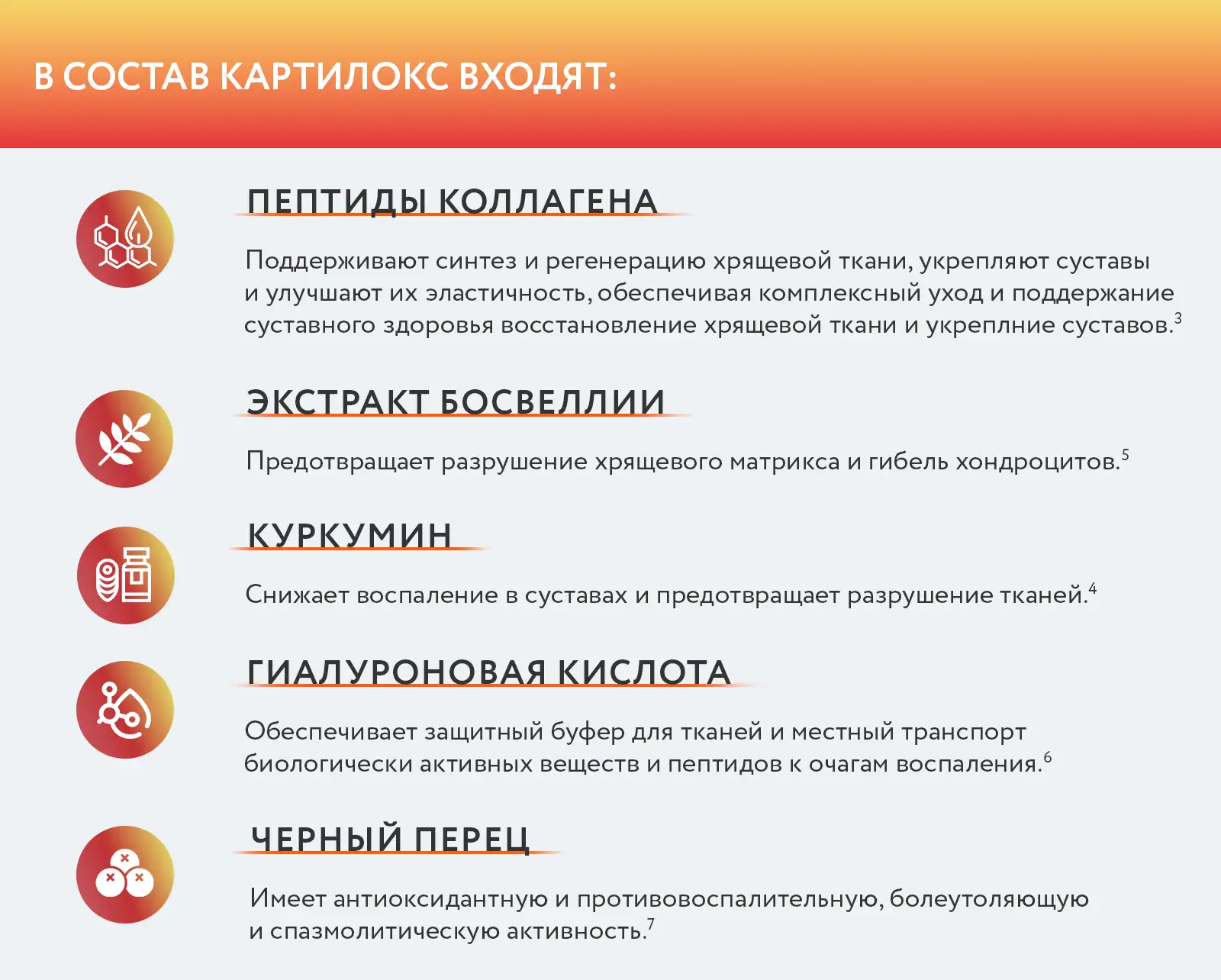 В СОСТАВ КАРТИЛОКС ВХОДЯТ:

ПЕПТИДЫ КОЛЛАГЕНА

Поддерживают синтез и регенерацию хрящевой ткани, укрепляют суставы и улучшают их эластичность, обеспечивая комплексный уход и поддержание суставного здоровья восстановление хрящевой ткани и укреплние суставов.$^3$

ЭКСТРАКТ БОСВЕЛЛИИ

Предотвращает разрушение хрящевого матрикса и гибель хондроцитов.$^5$

КУРКУМИН

Снижает воспаление в суставах и предотвращает разрушение тканей.$^4$

ГИАЛУРОНОВАЯ КИСЛОТА

Обеспечивает защитный буфер для тканей и местный транспорт биологически активных веществ и пептидов к очагам воспаления.$^6$

ЧЕРНЫЙ ПЕРЕЦ

Имеет антиоксидантную и противовоспалительную, болеутоляющую и спазмолитическую активность.$^7$